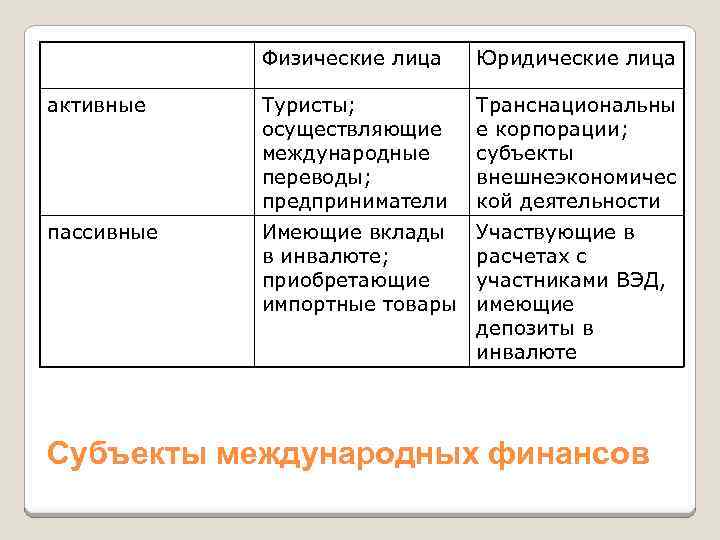 | | Физические лица | Юридические лица |
|---|---|---|
| активные | Туристы; осуществляющие международные переводы; предприниматели | Транснациональные корпорации; субъекты внешнеэкономической деятельности |
| пассивные | Имеющие вклады в инвалюте; приобретающие импортные товары | Участвующие в расчетах с участниками ВЭД, имеющие депозиты в инвалюте |

Субъекты международных финансов